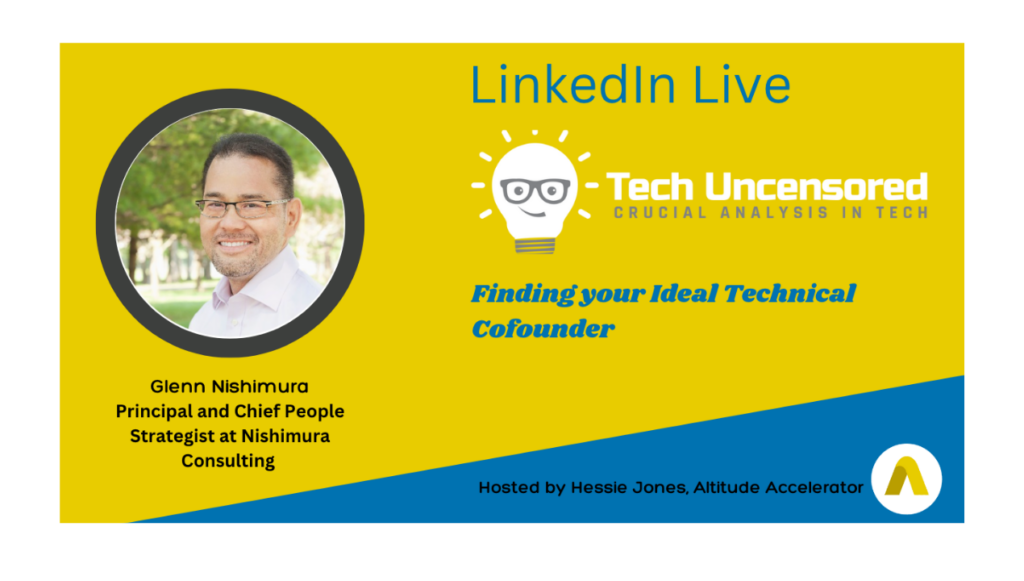 LinkedIn Live

Tech Uncensored
CRUCIAL ANALYSIS IN TECH

Finding your Ideal Technical Cofounder

Glenn Nishimura
Principal and Chief People Strategist at Nishimura Consulting

Hosted by Hessie Jones, Altitude Accelerator